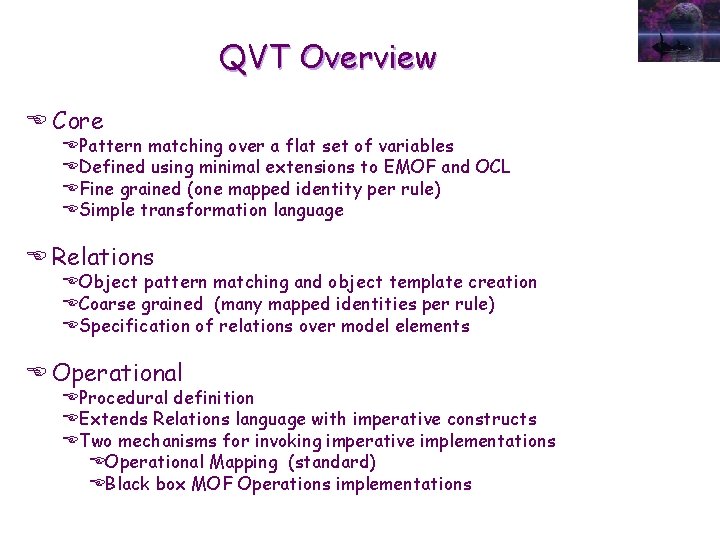 QVT Overview

Core
Pattern matching over a flat set of variables
Defined using minimal extensions to EMOF and OCL
Fine grained (one mapped identity per rule)
Simple transformation language

Relations
Object pattern matching and object template creation
Coarse grained (many mapped identities per rule)
Specification of relations over model elements

Operational
Procedural definition
Extends Relations language with imperative constructs
Two mechanisms for invoking imperative implementations
Operational Mapping (standard)
Black box MOF Operations implementations